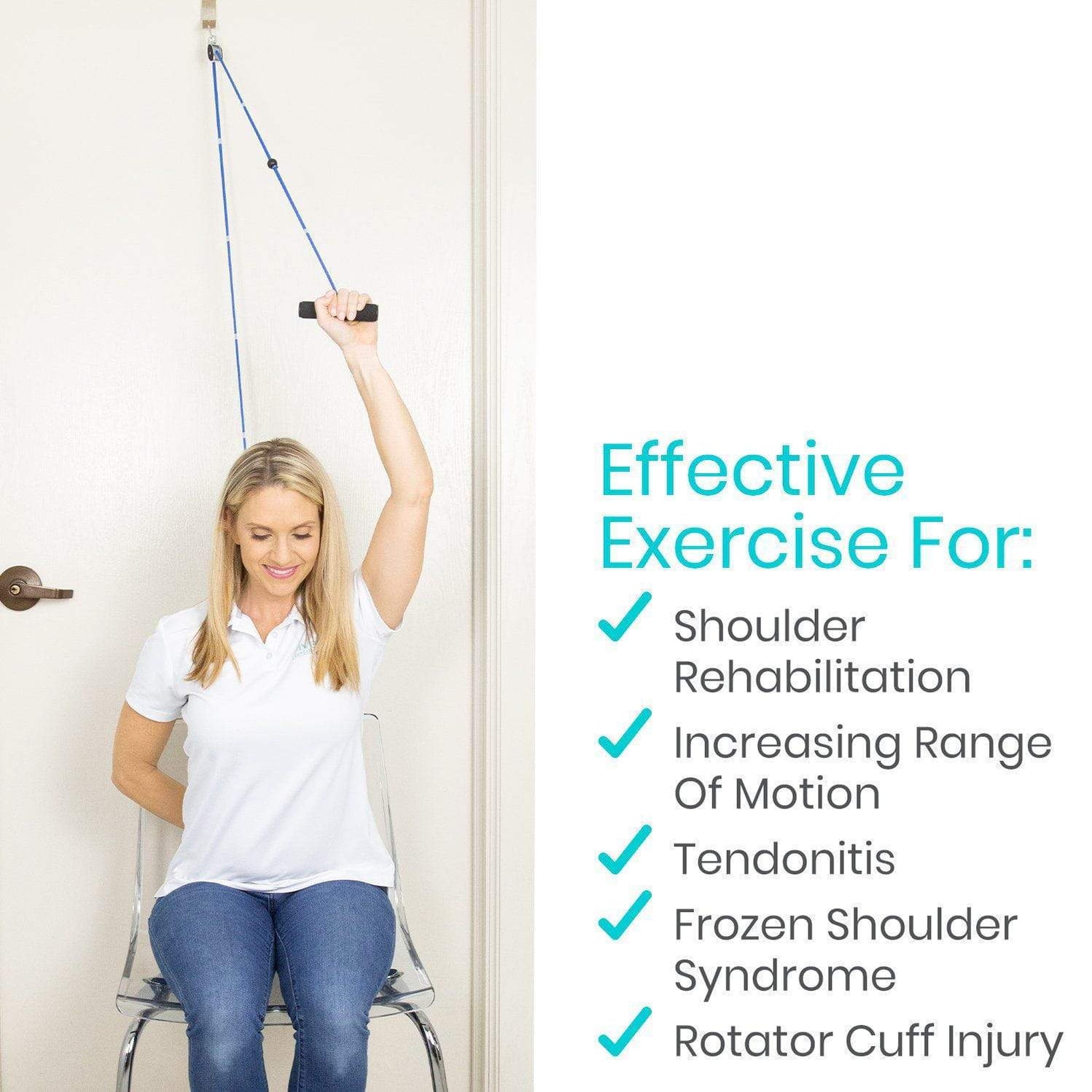 Effective Exercise For:

✓ Shoulder Rehabilitation

✓ Increasing Range Of Motion

✓ Tendonitis

✓ Frozen Shoulder Syndrome

✓ Rotator Cuff Injury